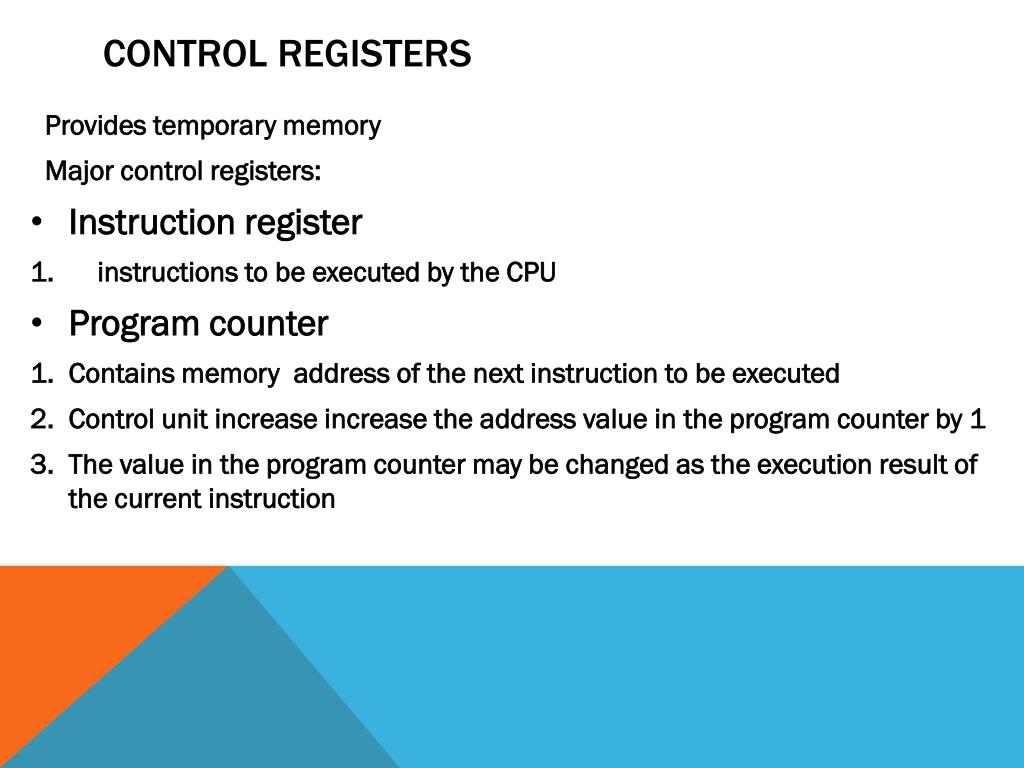 CONTROL REGISTERS

Provides temporary memory

Major control registers:

• Instruction register

1. instructions to be executed by the CPU

• Program counter

1. Contains memory address of the next instruction to be executed

2. Control unit increase increase the address value in the program counter by 1

3. The value in the program counter may be changed as the execution result of the current instruction